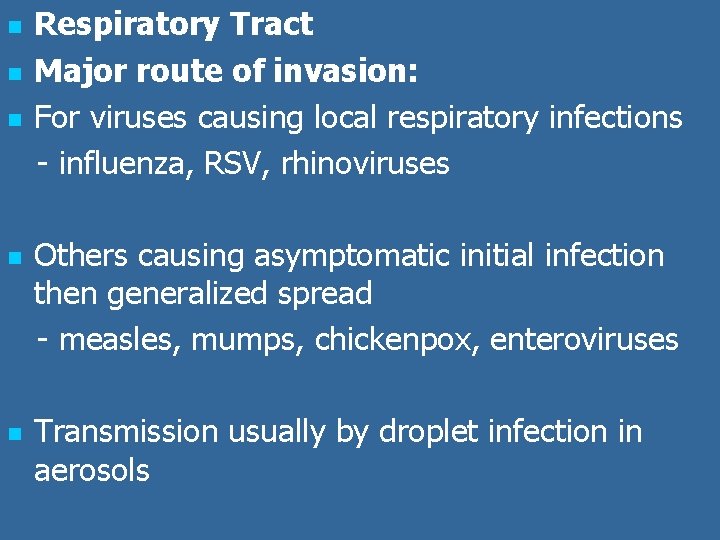 - Respiratory Tract
- Major route of invasion:
- For viruses causing local respiratory infections
  - influenza, RSV, rhinoviruses

- Others causing asymptomatic initial infection then generalized spread
  - measles, mumps, chickenpox, enteroviruses

- Transmission usually by droplet infection in aerosols